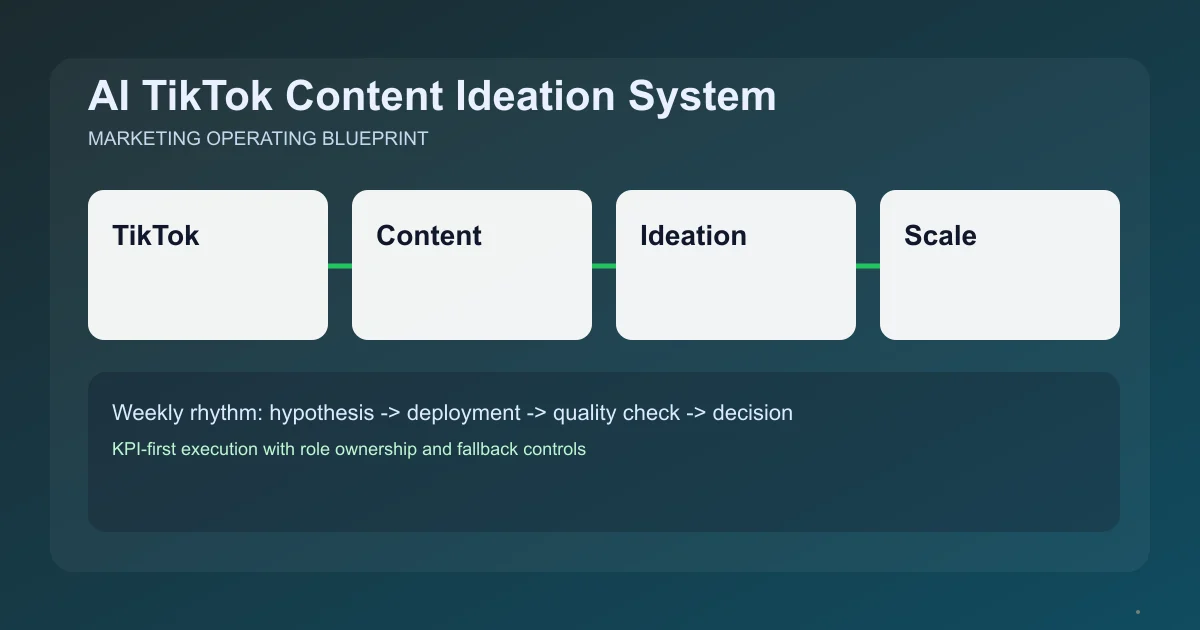 AI TikTok Content Ideation System

MARKETING OPERATING BLUEPRINT

TikTok

Content

Ideation

Scale

Weekly rhythm: hypothesis -> deployment -> quality check -> decision

KPI-first execution with role ownership and fallback controls